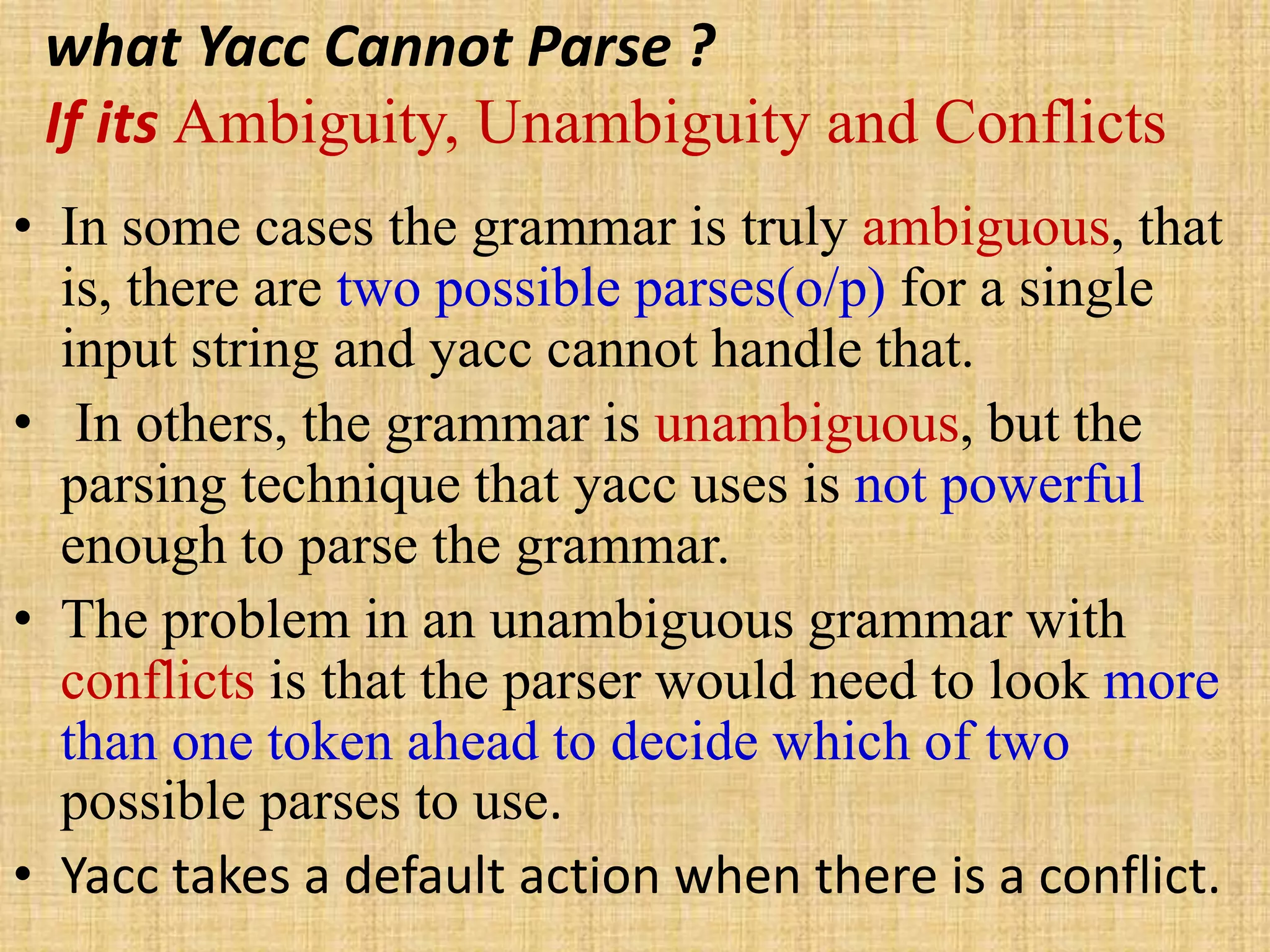 what Yacc Cannot Parse ?
If its Ambiguity, Unambiguity and Conflicts

• In some cases the grammar is truly ambiguous, that is, there are two possible parses(o/p) for a single input string and yacc cannot handle that.
• In others, the grammar is unambiguous, but the parsing technique that yacc uses is not powerful enough to parse the grammar.
• The problem in an unambiguous grammar with conflicts is that the parser would need to look more than one token ahead to decide which of two possible parses to use.
• Yacc takes a default action when there is a conflict.